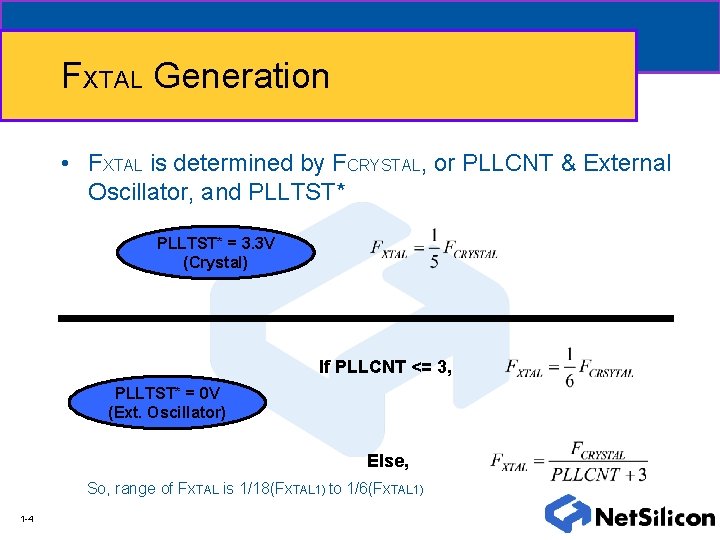 FXTAL Generation

• FXTAL is determined by FCRYSTAL, or PLLCNT & External Oscillator, and PLLTST*

PLLTST* = 3.3V (Crystal)

$F_{XTAL} = \frac{1}{5} F_{CRYSTAL}$

If PLLCNT <= 3,

$F_{XTAL} = \frac{1}{6} F_{CRSYTAL}$

PLLTST* = 0V (Ext. Oscillator)

Else,

$F_{XTAL} = \frac{F_{CRYSTAL}}{PLLCNT + 3}$

So, range of FXTAL is 1/18(FXTAL1) to 1/6(FXTAL1)

1-4

NetSilicon